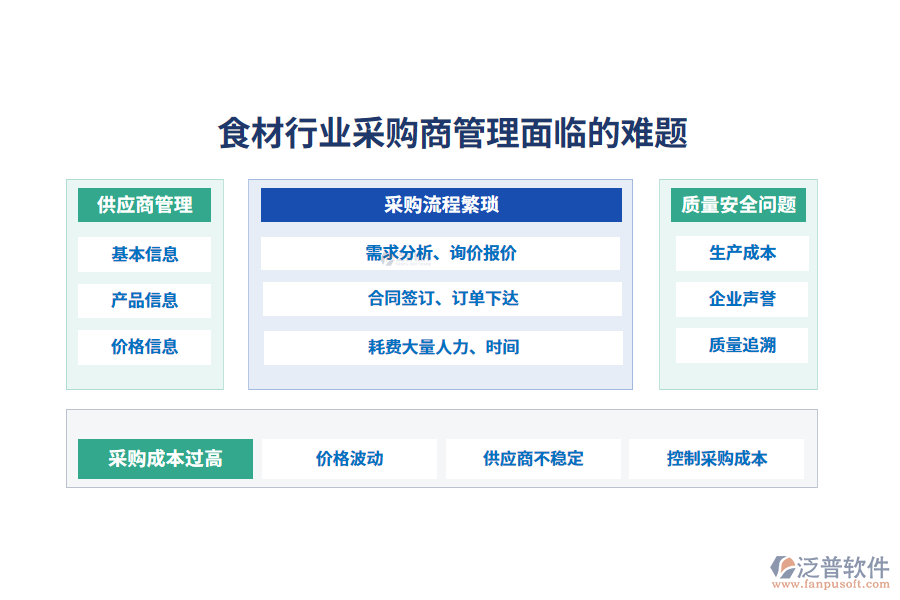 食材行业采购商管理面临的难题

供应商管理

基本信息

产品信息

价格信息

采购流程繁琐

需求分析、询价报价

合同签订、订单下达

耗费大量人力、时间

质量安全问题

生产成本

企业声誉

质量追溯

采购成本过高

价格波动

供应商不稳定

控制采购成本

泛普软件
www.fanpusoft.com